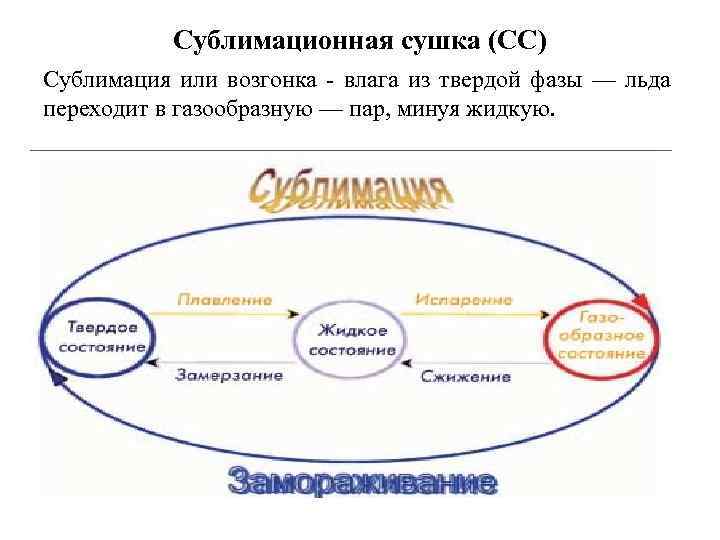 Сублимационная сушка (СС)

Сублимация или возгонка - влага из твердой фазы — льда переходит в газообразную — пар, минуя жидкую.

Сублимация

Плавление

Испарение

Твердое состояние

Жидкое состояние

Газо-образное состояние

Замерзание

Сжижение

Замораживание